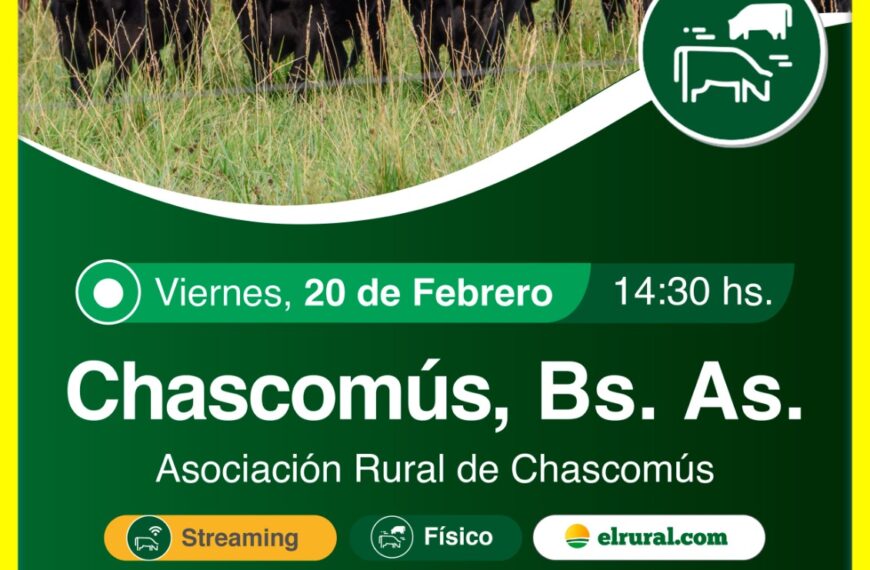 Viernes, 20 de Febrero 14:30 hs.

Chascomús, Bs. As.

Asociación Rural de Chascomús

Streaming Físico elrural.com